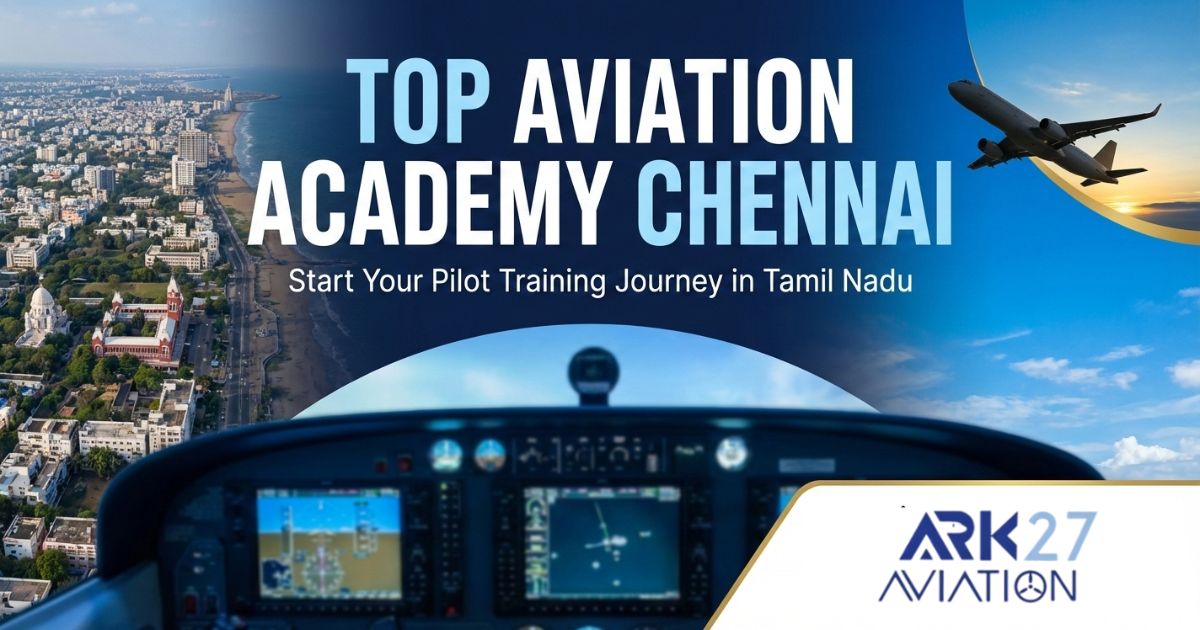 TOP AVIATION ACADEMY CHENNAI

Start Your Pilot Training Journey in Tamil Nadu

ARK27 AVIATION